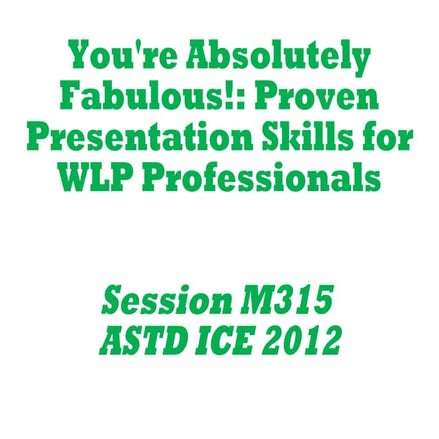 You're Absolutely Fabulous!: Proven Presentation Skills for WLP Professionals

Session M315
ASTD ICE 2012